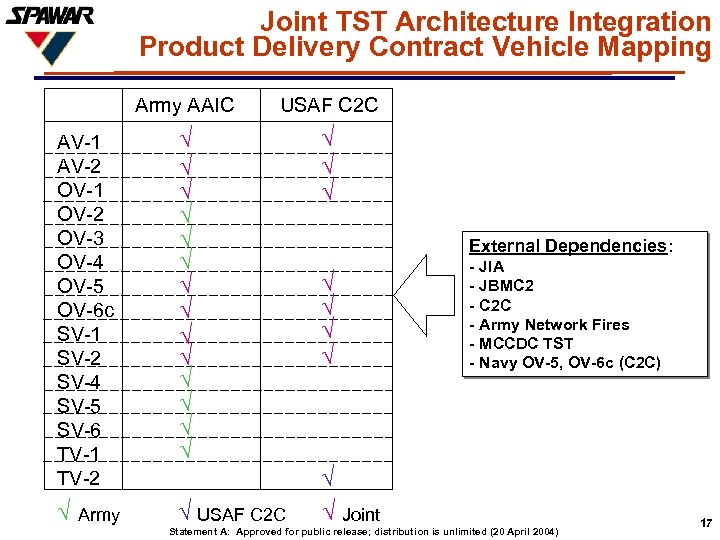 SPAWAR

Joint TST Architecture Integration
Product Delivery Contract Vehicle Mapping

| | Army AAIC | USAF C2C |
|---|---|---|
| AV-1 | √ | √ |
| AV-2 | √ | √ |
| OV-1 | √ | √ |
| OV-2 | √ | |
| OV-3 | √ | |
| OV-4 | √ | |
| OV-5 | √ | √ |
| OV-6c | √ | √ |
| SV-1 | √ | √ |
| SV-2 | √ | √ |
| SV-4 | √ | |
| SV-5 | √ | |
| SV-6 | √ | |
| TV-1 | √ | |
| TV-2 | | √ |

External Dependencies:
- JIA
- JBMC2
- C2C
- Army Network Fires
- MCCDC TST
- Navy OV-5, OV-6c (C2C)

√ Army √ USAF C2C √ Joint

Statement A: Approved for public release; distribution is unlimited (20 April 2004)

17